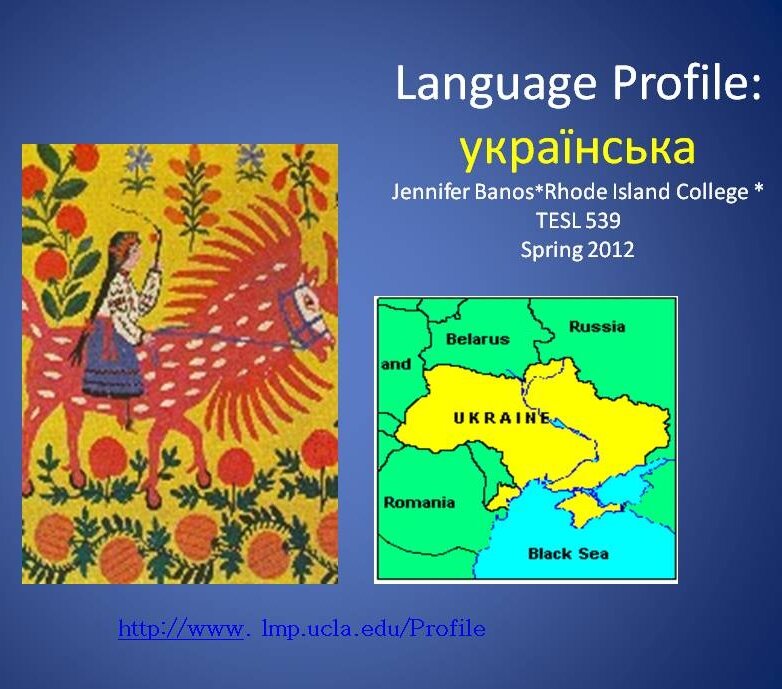 Language Profile:
українська
Jennifer Banos*Rhode Island College *
TESL 539
Spring 2012

Belarus
Russia
and
UKRAINE
Romania
Black Sea

http://www. lmp.ucla.edu/Profile